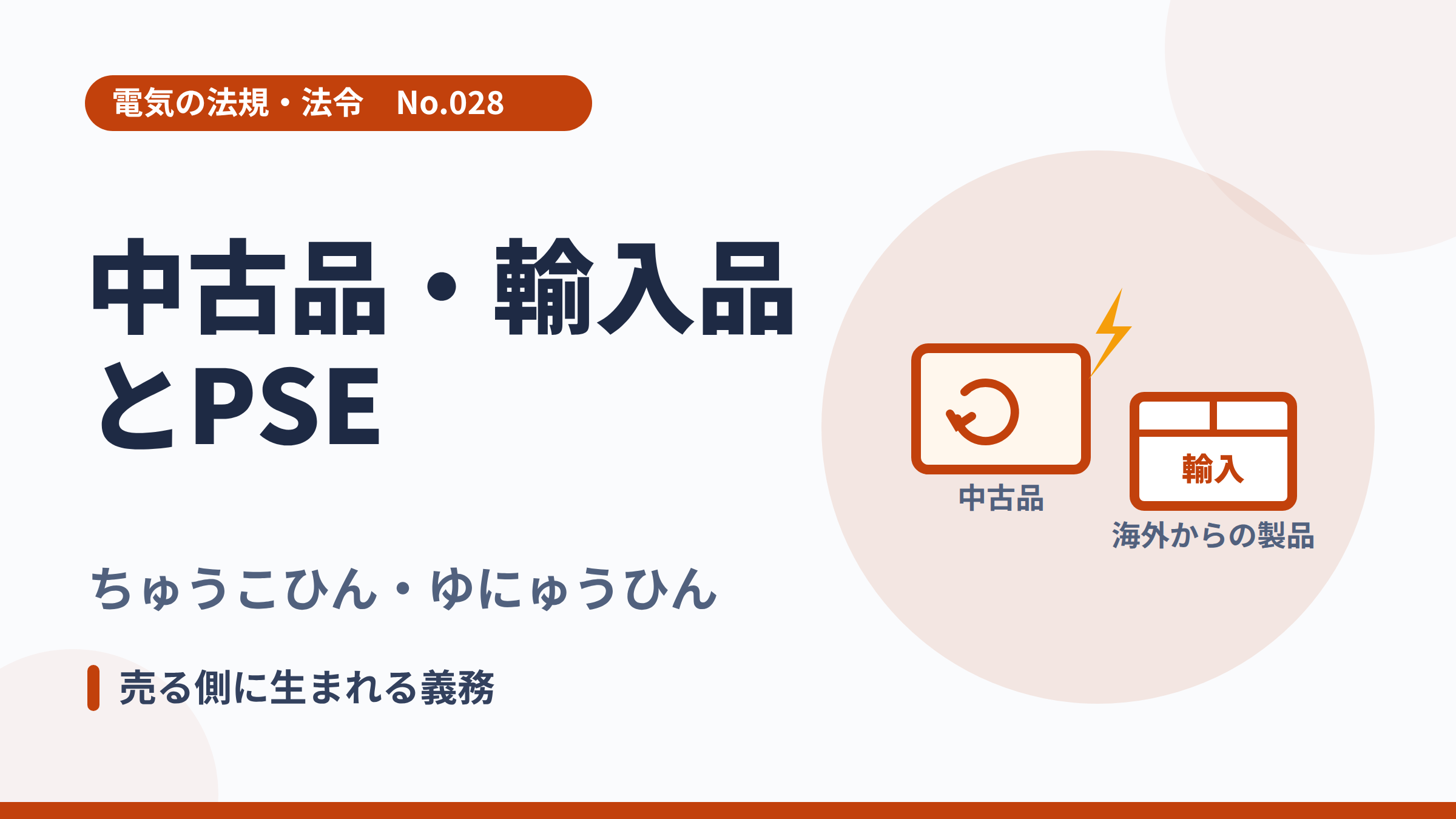 電気の法規・法令　No.028

中古品・輸入品とPSE

ちゅうこひん・ゆにゅうひん

売る側に生まれる義務

中古品

輸入

海外からの製品